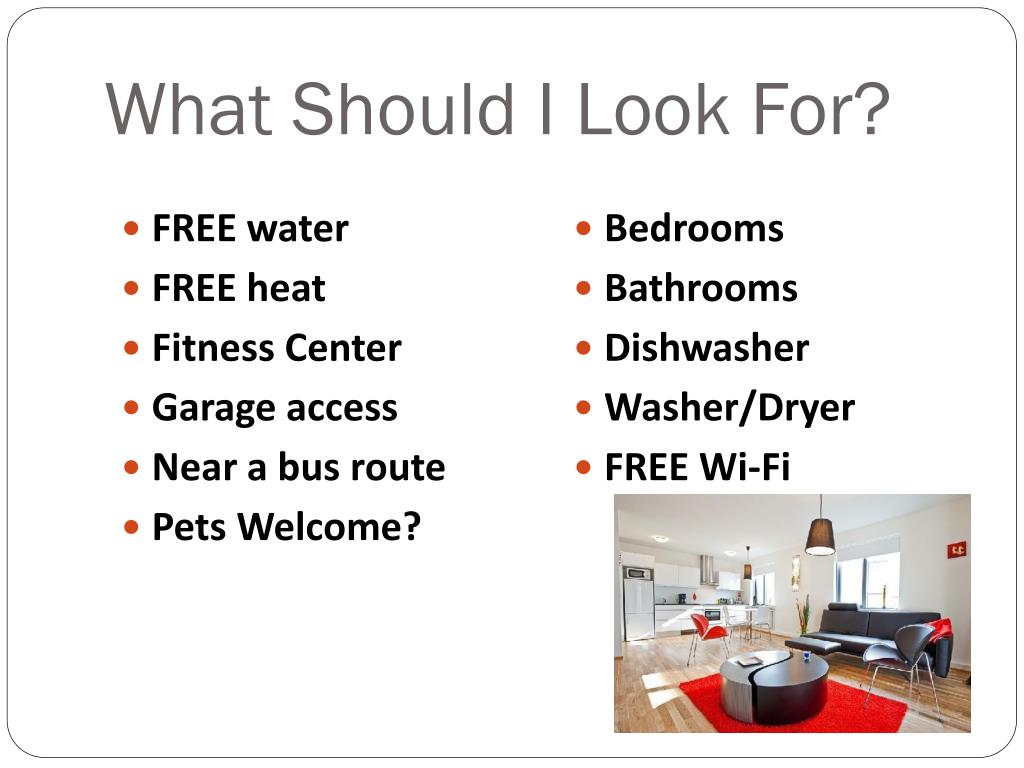 What Should I Look For?

- FREE water
- FREE heat
- Fitness Center
- Garage access
- Near a bus route
- Pets Welcome?

- Bedrooms
- Bathrooms
- Dishwasher
- Washer/Dryer
- FREE Wi-Fi